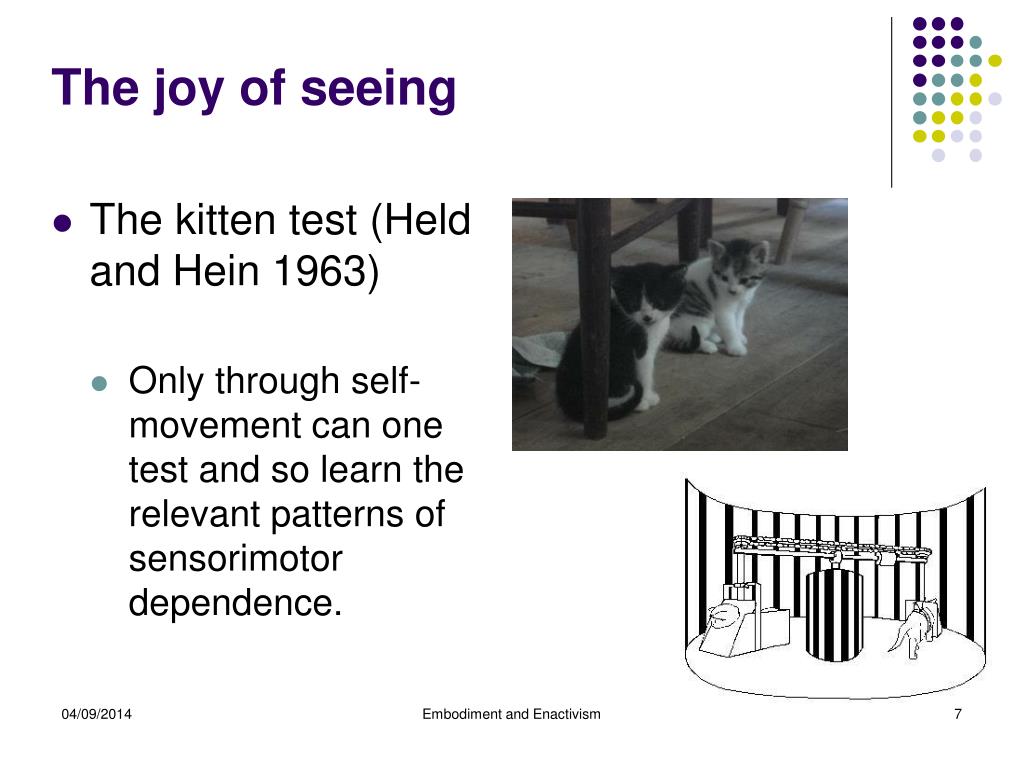 The joy of seeing

The kitten test (Held and Hein 1963)

Only through self-movement can one test and so learn the relevant patterns of sensorimotor dependence.

04/09/2014

Embodiment and Enactivism

7